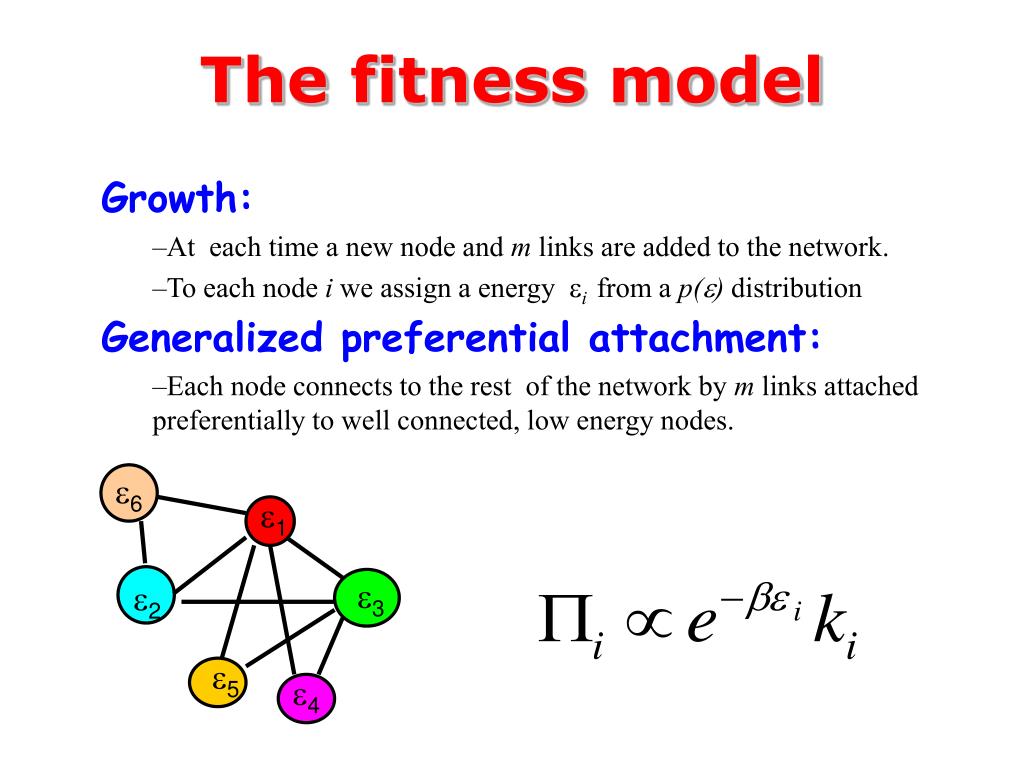 The fitness model

Growth:

–At each time a new node and $m$ links are added to the network.

–To each node $i$ we assign a energy $\varepsilon_i$ from a $p(\varepsilon)$ distribution

Generalized preferential attachment:

–Each node connects to the rest of the network by $m$ links attached preferentially to well connected, low energy nodes.

$\varepsilon_6$

$\varepsilon_1$

$\varepsilon_2$

$\varepsilon_3$

$\varepsilon_5$

$\varepsilon_4$

$\Pi_i \propto e^{-\beta\varepsilon_i} k_i$